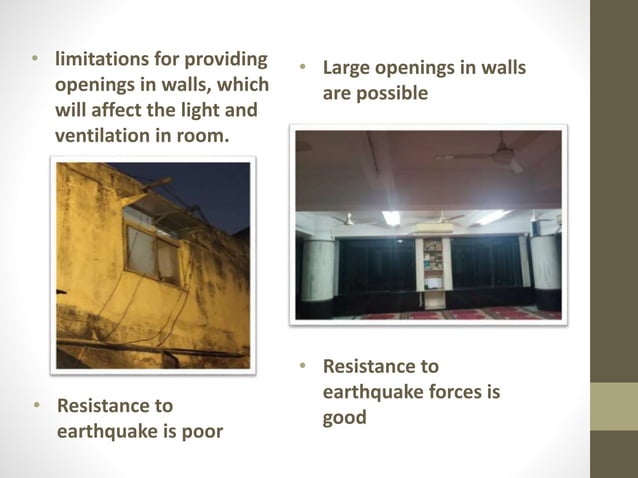 • limitations for providing openings in walls, which will affect the light and ventilation in room.

• Resistance to earthquake is poor

• Large openings in walls are possible

• Resistance to earthquake forces is good